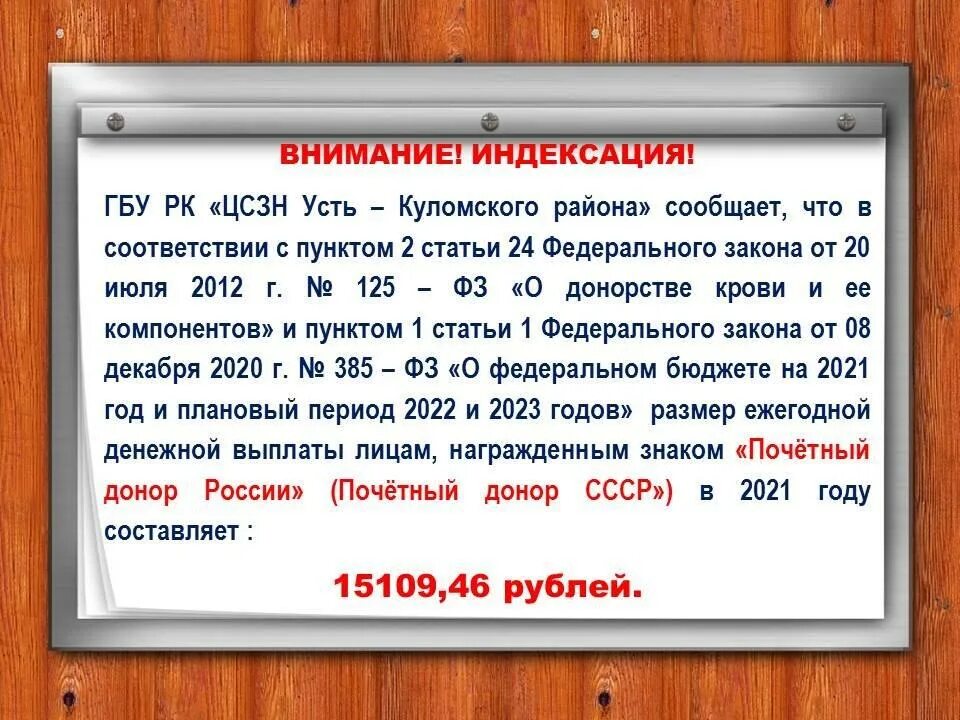 ВНИМАНИЕ! ИНДЕКСАЦИЯ!

ГБУ РК «ЦСЗН Усть – Куломского района» сообщает, что в соответствии с пунктом 2 статьи 24 Федерального закона от 20 июля 2012 г. № 125 – ФЗ «О донорстве крови и ее компонентов» и пунктом 1 статьи 1 Федерального закона от 08 декабря 2020 г. № 385 – ФЗ «О федеральном бюджете на 2021 год и плановый период 2022 и 2023 годов» размер ежегодной денежной выплаты лицам, награжденным знаком «Почётный донор России» (Почётный донор СССР») в 2021 году составляет :

15109,46 рублей.